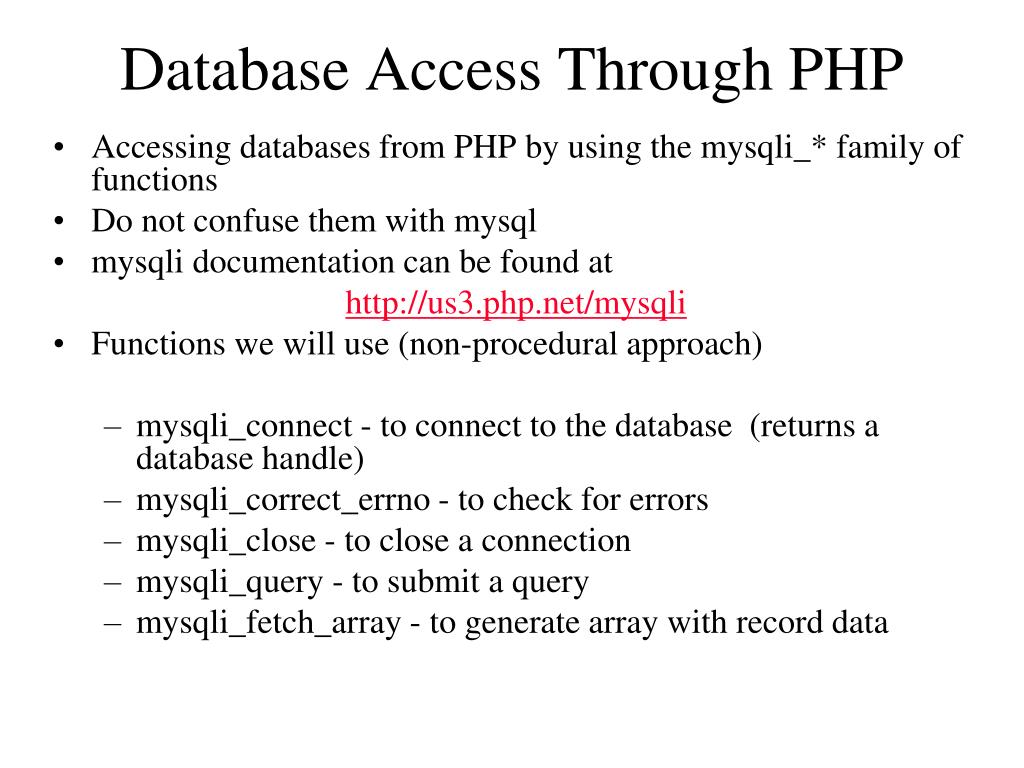 Database Access Through PHP

• Accessing databases from PHP by using the mysqli_* family of functions
• Do not confuse them with mysql
• mysqli documentation can be found at
http://us3.php.net/mysqli
• Functions we will use (non-procedural approach)

– mysqli_connect - to connect to the database (returns a database handle)
– mysqli_correct_errno - to check for errors
– mysqli_close - to close a connection
– mysqli_query - to submit a query
– mysqli_fetch_array - to generate array with record data